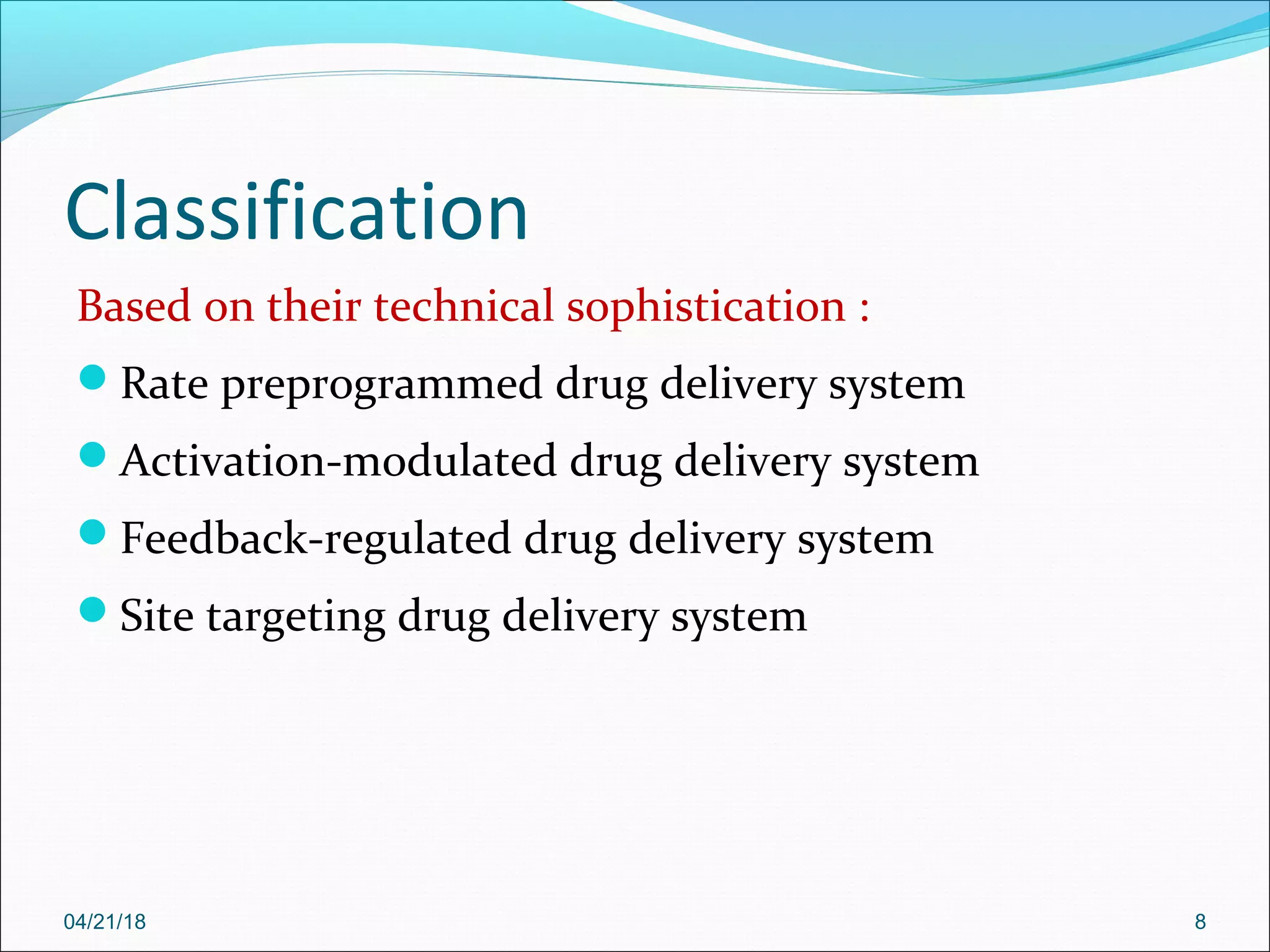 Classification

Based on their technical sophistication :

- Rate preprogrammed drug delivery system
- Activation-modulated drug delivery system
- Feedback-regulated drug delivery system
- Site targeting drug delivery system

04/21/18

8